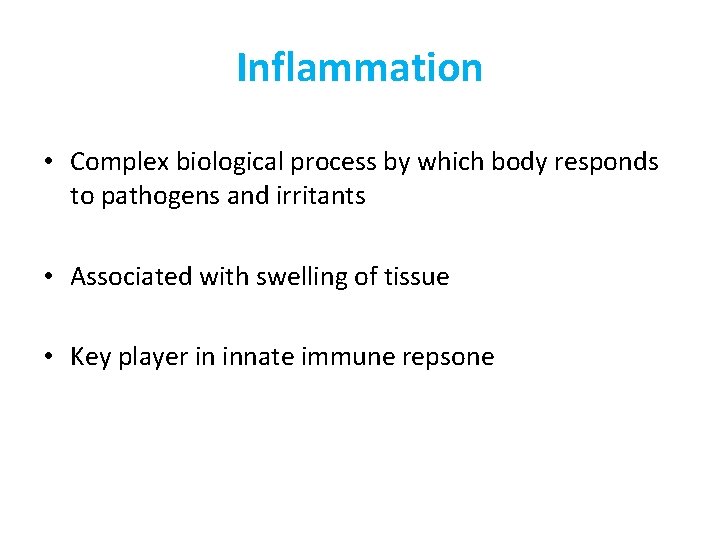 Inflammation

• Complex biological process by which body responds to pathogens and irritants

• Associated with swelling of tissue

• Key player in innate immune repsone